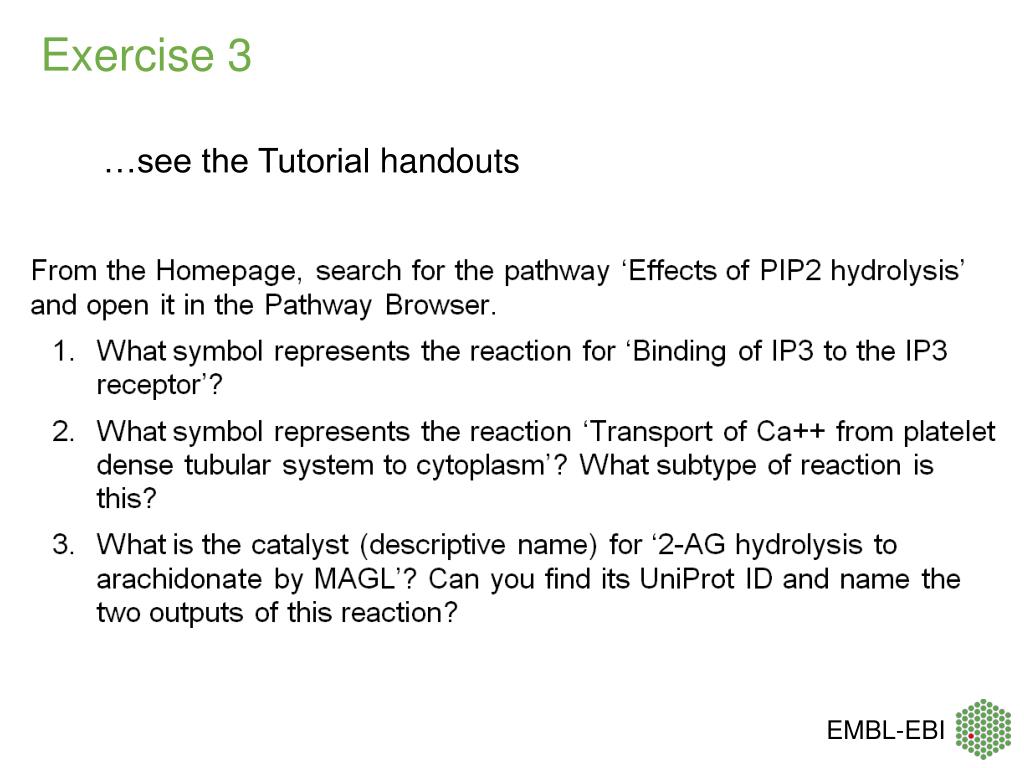 Exercise 3

…see the Tutorial handouts

From the Homepage, search for the pathway ‘Effects of PIP2 hydrolysis’ and open it in the Pathway Browser.

1. What symbol represents the reaction for ‘Binding of IP3 to the IP3 receptor’?
2. What symbol represents the reaction ‘Transport of Ca++ from platelet dense tubular system to cytoplasm’? What subtype of reaction is this?
3. What is the catalyst (descriptive name) for ‘2-AG hydrolysis to arachidonate by MAGL’? Can you find its UniProt ID and name the two outputs of this reaction?

EMBL-EBI